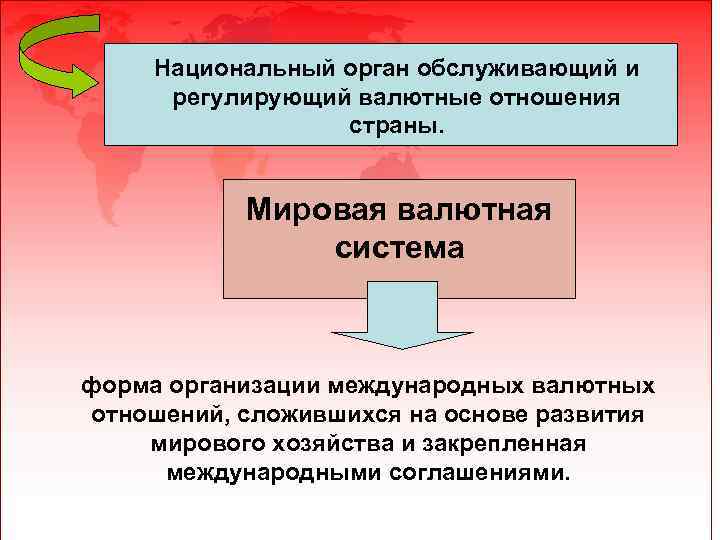 Национальный орган обслуживающий и регулирующий валютные отношения страны.

Мировая валютная система

форма организации международных валютных отношений, сложившихся на основе развития мирового хозяйства и закрепленная международными соглашениями.